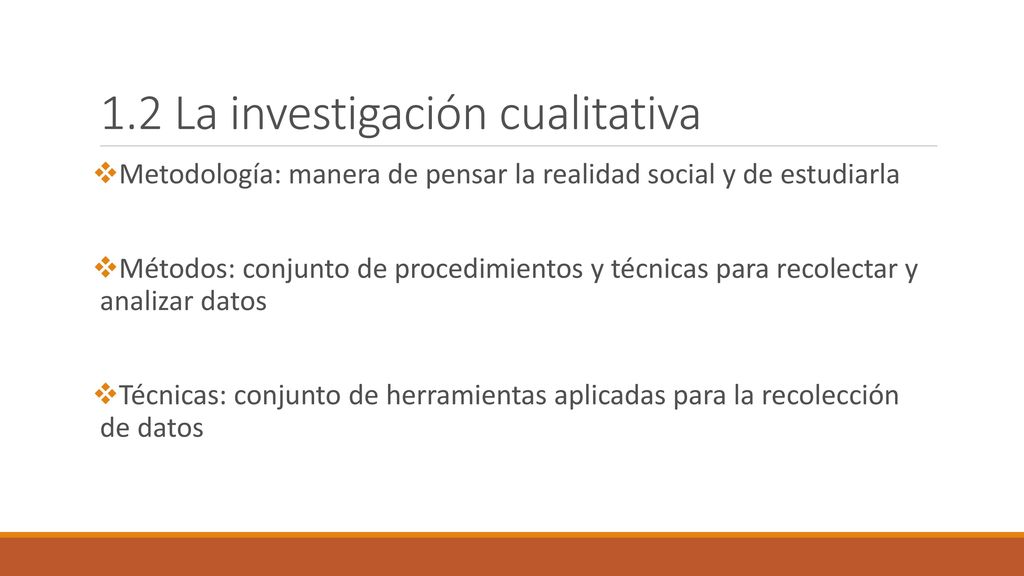 1.2 La investigación cualitativa

❖Metodología: manera de pensar la realidad social y de estudiarla

❖Métodos: conjunto de procedimientos y técnicas para recolectar y analizar datos

❖Técnicas: conjunto de herramientas aplicadas para la recolección de datos